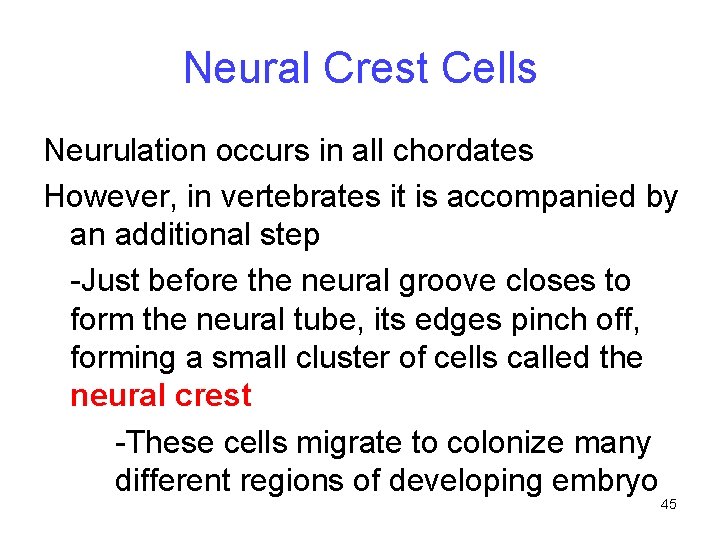 Neural Crest Cells

Neurulation occurs in all chordates

However, in vertebrates it is accompanied by an additional step

-Just before the neural groove closes to form the neural tube, its edges pinch off, forming a small cluster of cells called the neural crest

-These cells migrate to colonize many different regions of developing embryo

45